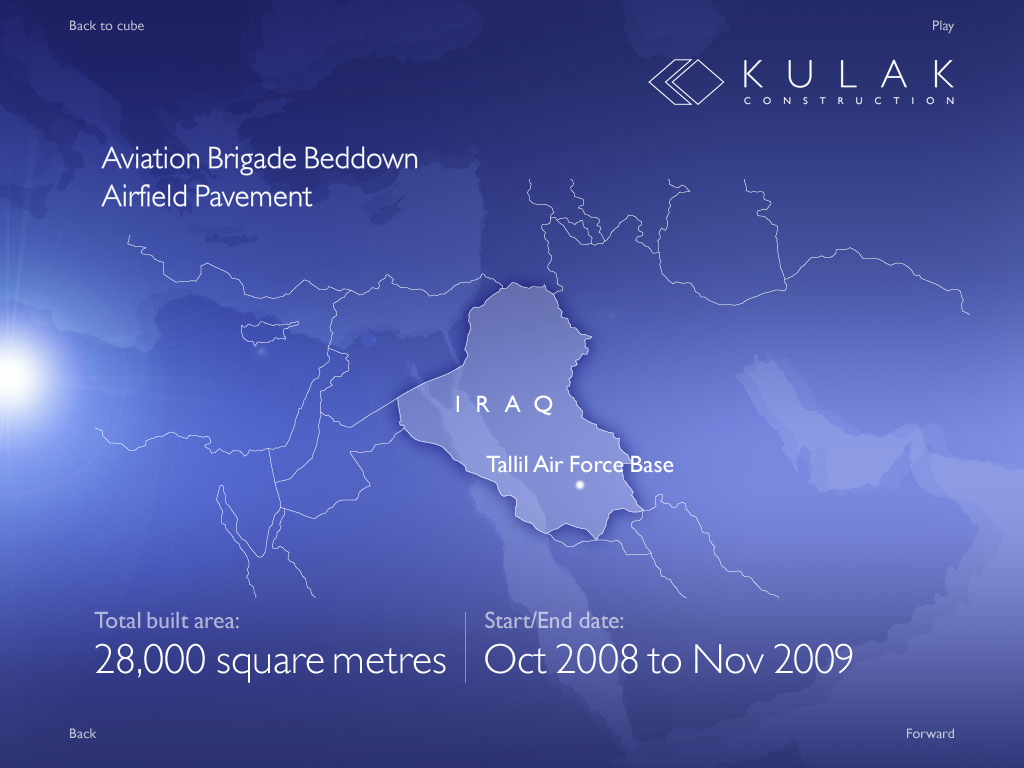 Back to cube

Play

KULAK
CONSTRUCTION

Aviation Brigade Beddown
Airfield Pavement

IRAQ

Tallil Air Force Base

Total built area:
28,000 square metres

Start/End date:
Oct 2008 to Nov 2009

Back

Forward